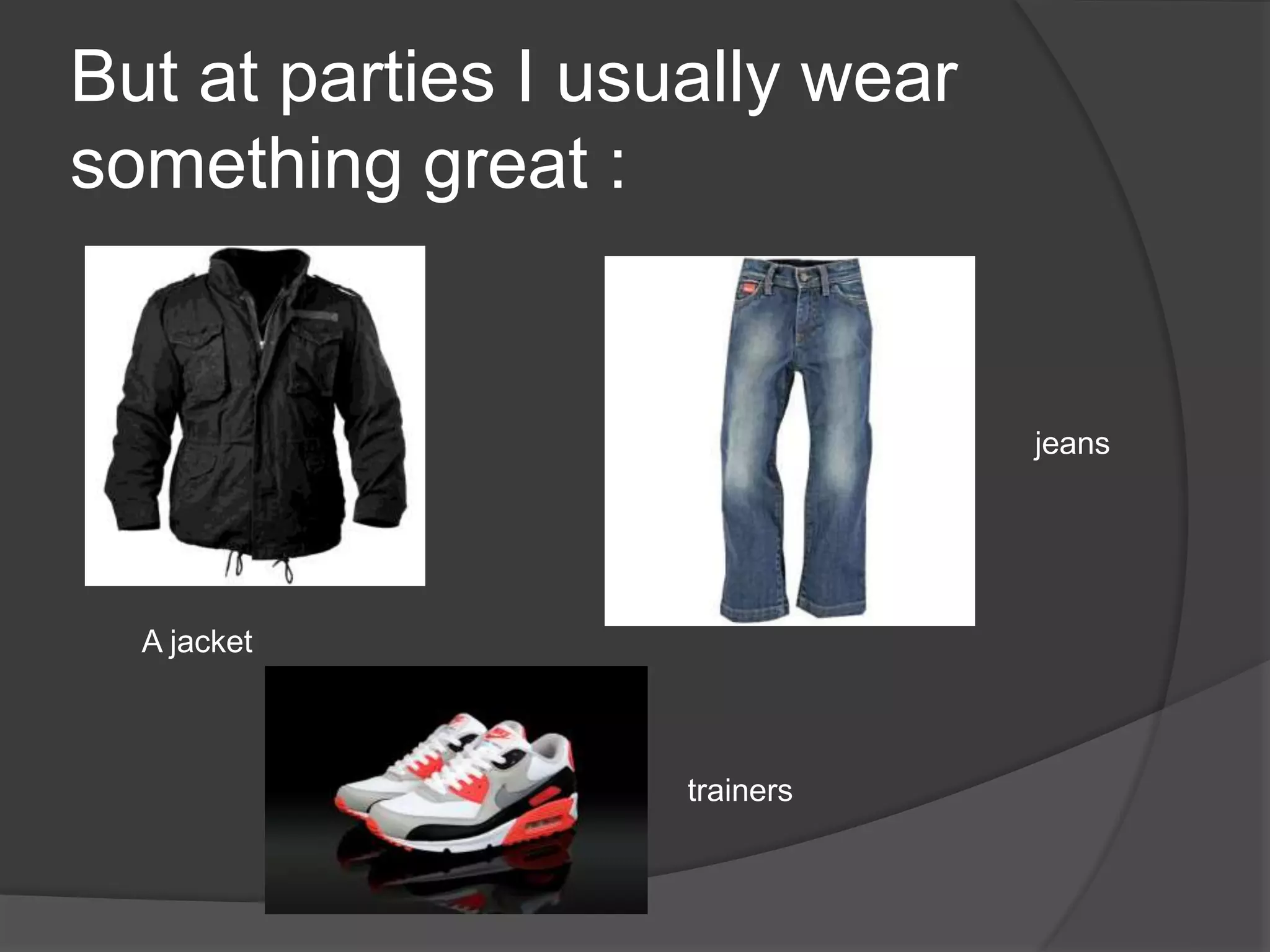 But at parties I usually wear something great :

jeans

A jacket

trainers